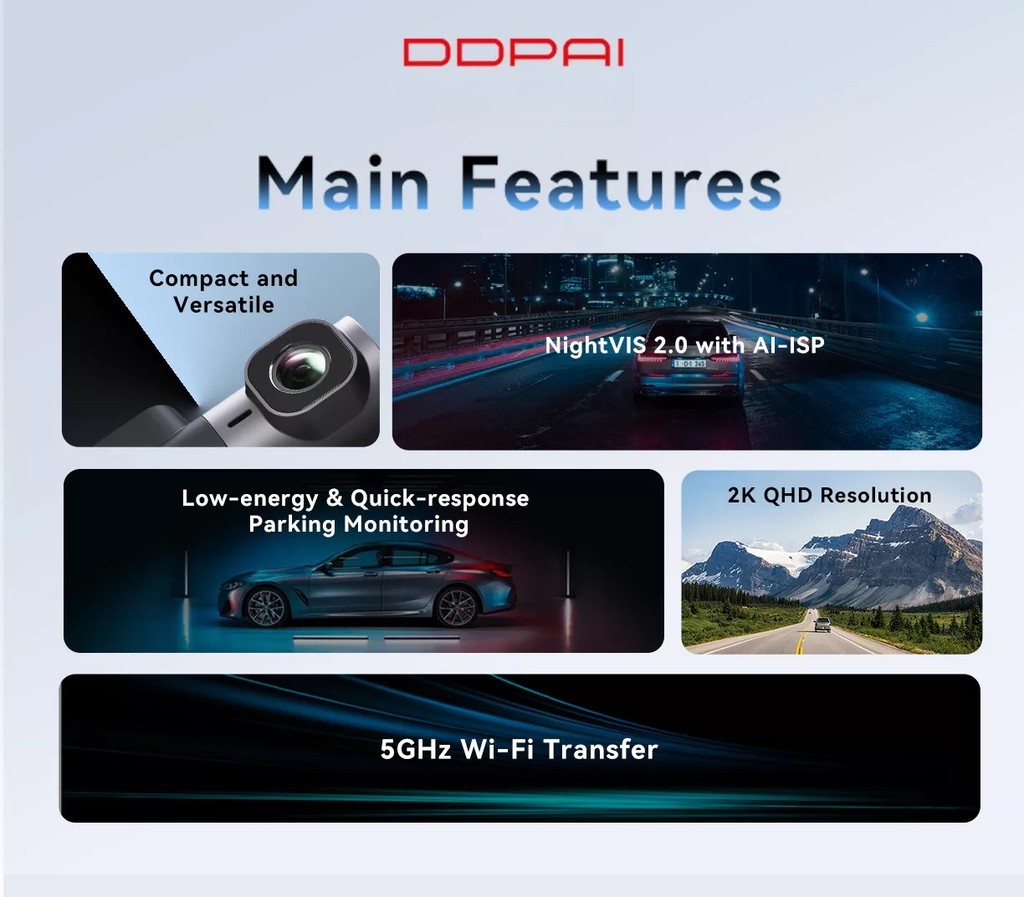 DDPAI

Main Features

Compact and Versatile

NightVIS 2.0 with AI-ISP

Low-energy & Quick-response Parking Monitoring

2K QHD Resolution

5GHz Wi-Fi Transfer